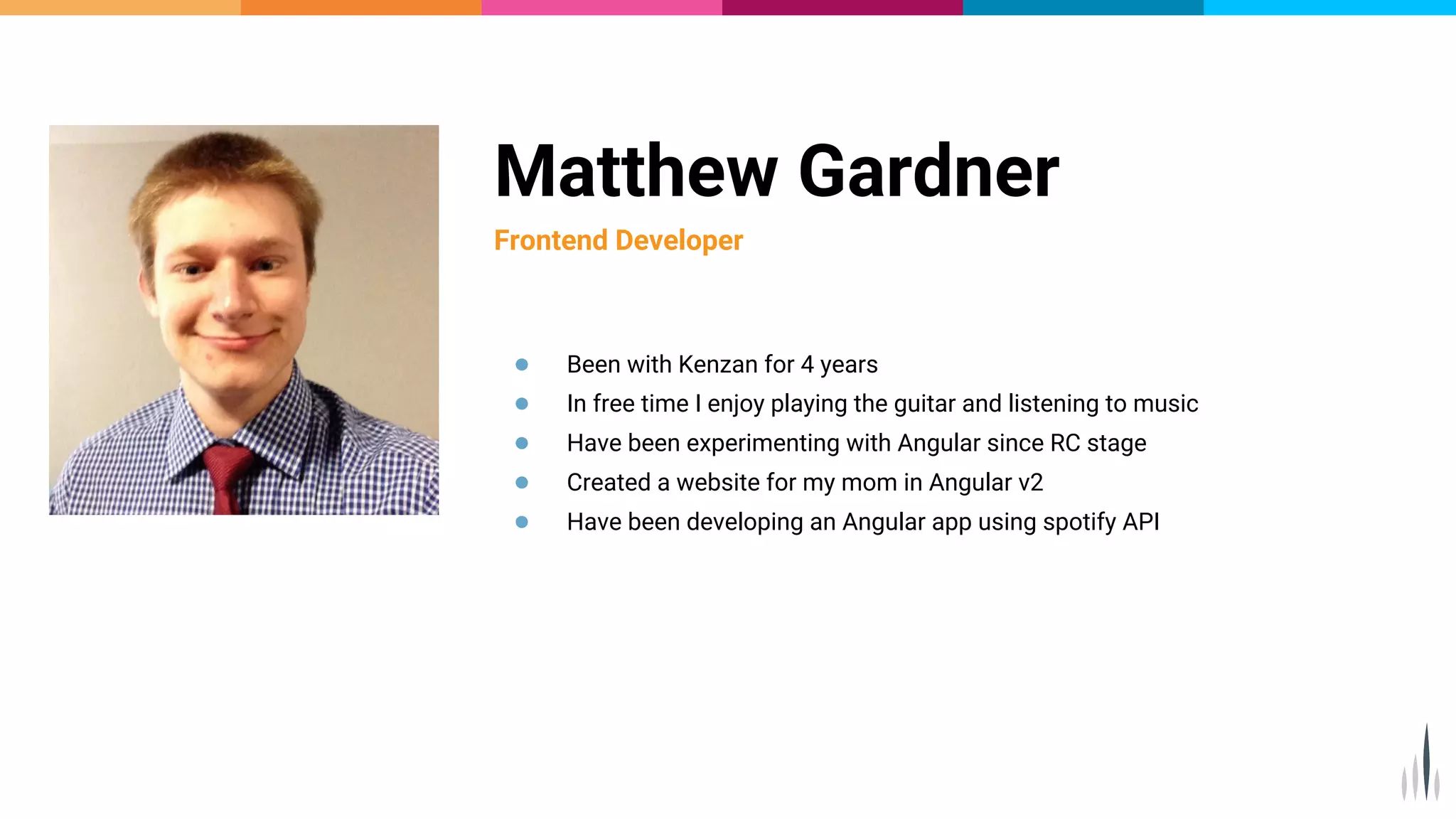 Matthew Gardner

Frontend Developer

- Been with Kenzan for 4 years
- In free time I enjoy playing the guitar and listening to music
- Have been experimenting with Angular since RC stage
- Created a website for my mom in Angular v2
- Have been developing an Angular app using spotify API